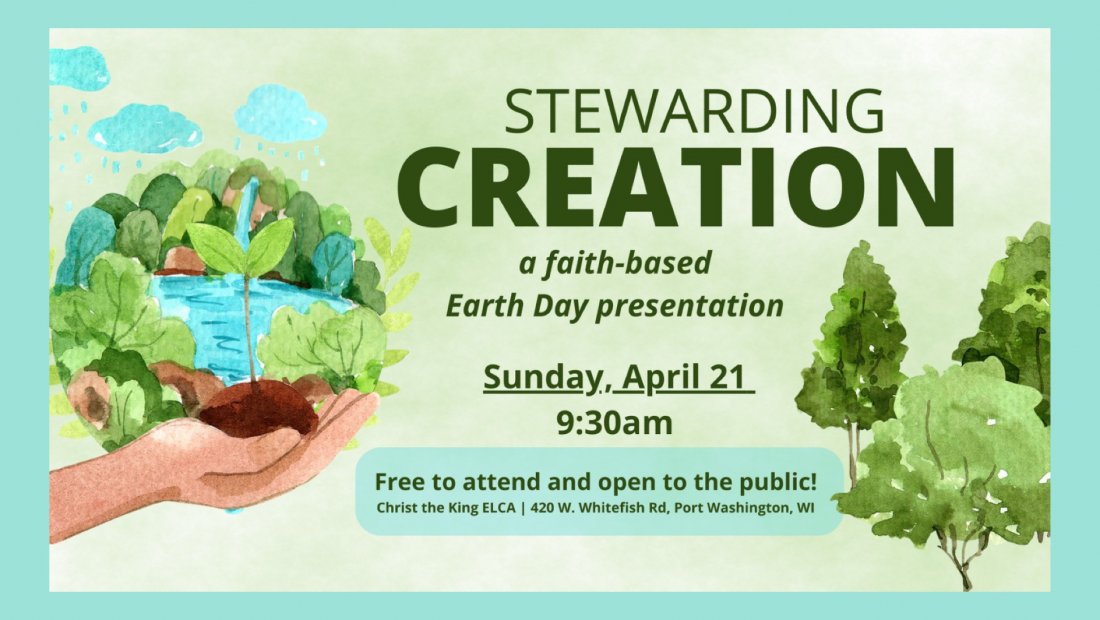 STEWARDING
CREATION

a faith-based
Earth Day presentation

Sunday, April 21
9:30am

Free to attend and open to the public!
Christ the King ELCA | 420 W. Whitefish Rd, Port Washington, WI